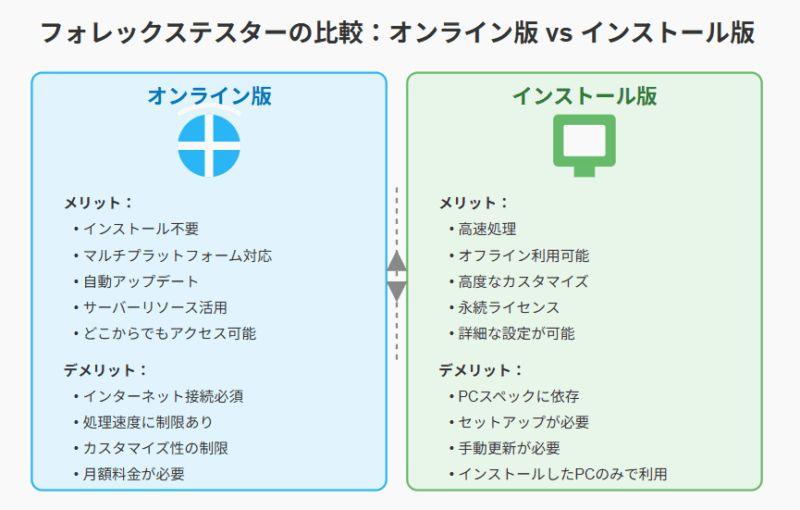 フォレックステスターの比較：オンライン版 vs インストール版

オンライン版

メリット：
• インストール不要
• マルチプラットフォーム対応
• 自動アップデート
• サーバーリソース活用
• どこからでもアクセス可能

デメリット：
• インターネット接続必須
• 処理速度に制限あり
• カスタマイズ性の制限
• 月額料金が必要

インストール版

メリット：
• 高速処理
• オフライン利用可能
• 高度なカスタマイズ
• 永続ライセンス
• 詳細な設定が可能

デメリット：
• PCスペックに依存
• セットアップが必要
• 手動更新が必要
• インストールしたPCのみで利用